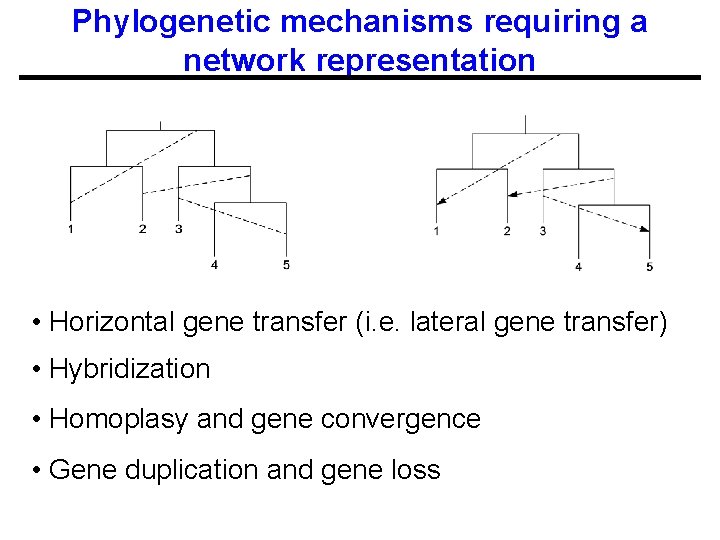 Phylogenetic mechanisms requiring a network representation

1 2 3 4 5

1 2 3 4 5

• Horizontal gene transfer (i.e. lateral gene transfer)

• Hybridization

• Homoplasy and gene convergence

• Gene duplication and gene loss